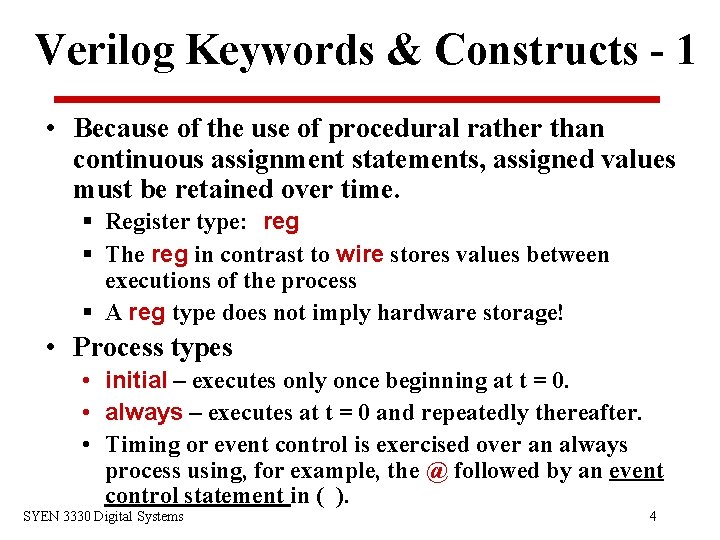 Verilog Keywords & Constructs - 1

• Because of the use of procedural rather than continuous assignment statements, assigned values must be retained over time.

▪ Register type: reg

▪ The reg in contrast to wire stores values between executions of the process

▪ A reg type does not imply hardware storage!

• Process types

• initial – executes only once beginning at t = 0.

• always – executes at t = 0 and repeatedly thereafter.

• Timing or event control is exercised over an always process using, for example, the @ followed by an event control statement in ( ).

SYEN 3330 Digital Systems

4